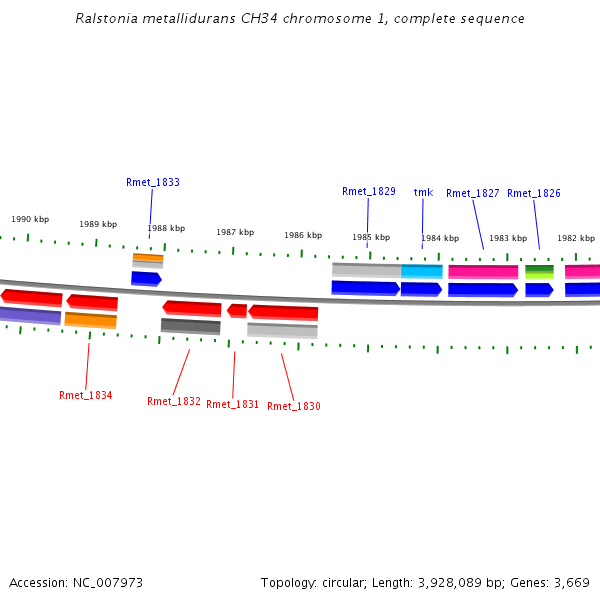 Ralstonia metallidurans CH34 chromosome 1, complete sequence

Rmet_1833

Rmet_1829

tmk

Rmet_1827

Rmet_1826

1990 kbp

1989 kbp

1988 kbp

1987 kbp

1986 kbp

1985 kbp

1984 kbp

1983 kbp

1982 kbp

Rmet_1834

Rmet_1832

Rmet_1831

Rmet_1830

Accession: NC_007973

Topology: circular; Length: 3,928,089 bp; Genes: 3,669